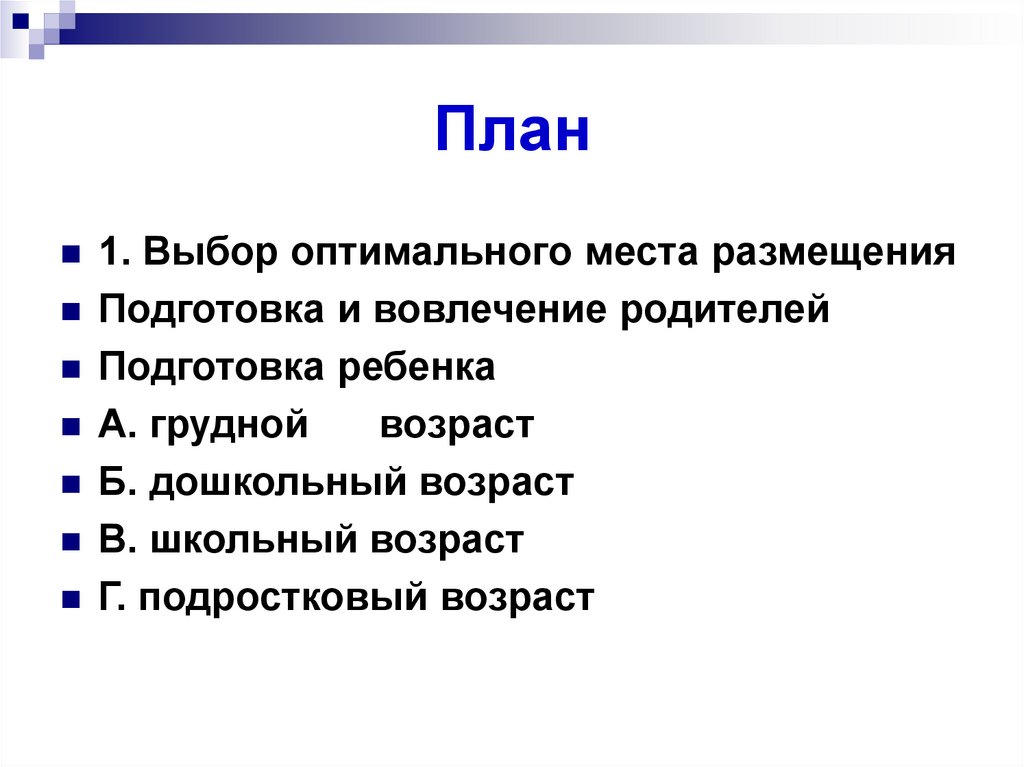 План

1. Выбор оптимального места размещения
Подготовка и вовлечение родителей
Подготовка ребенка
А. грудной возраст
Б. дошкольный возраст
В. школьный возраст
Г. подростковый возраст